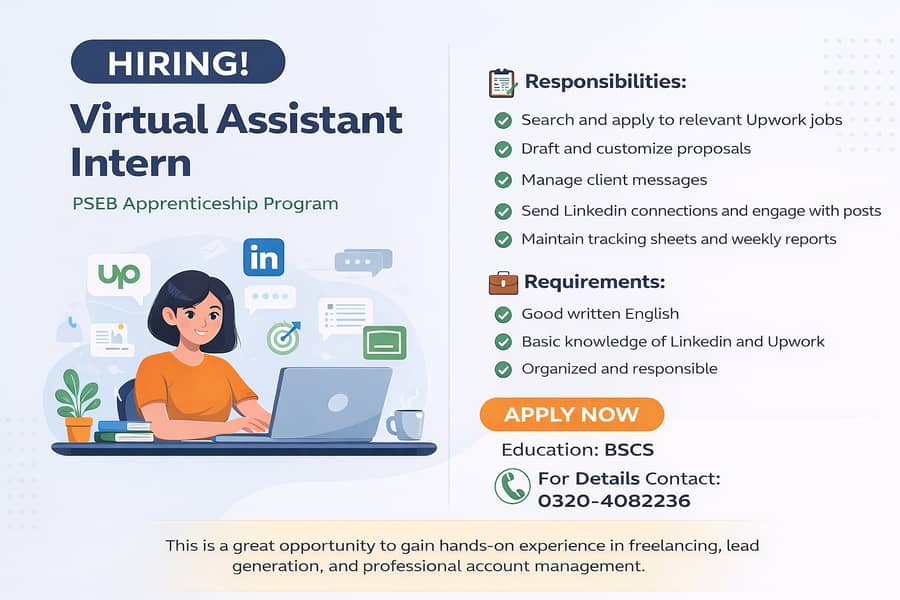 HIRING!

Virtual Assistant Intern

PSEB Apprenticeship Program

up

in

Responsibilities:

Search and apply to relevant Upwork jobs

Draft and customize proposals

Manage client messages

Send Linkedin connections and engage with posts

Maintain tracking sheets and weekly reports

Requirements:

Good written English

Basic knowledge of Linkedin and Upwork

Organized and responsible

APPLY NOW

Education: BSCS

For Details Contact: 0320-4082236

This is a great opportunity to gain hands-on experience in freelancing, lead generation, and professional account management.